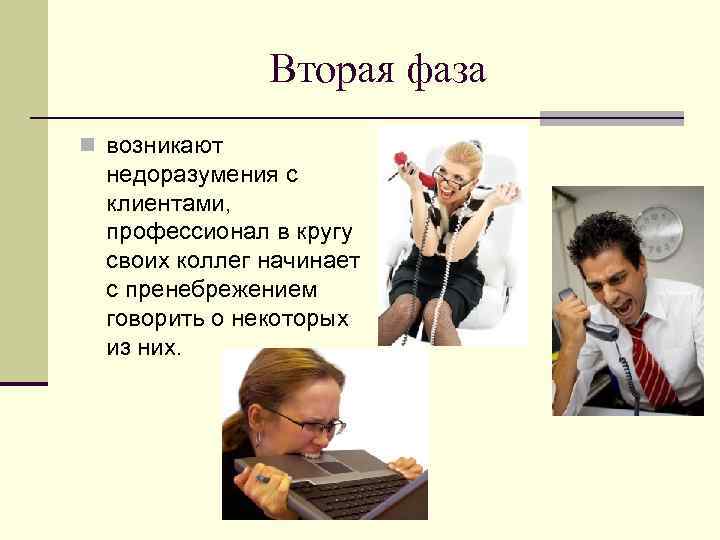 Вторая фаза

возникают недоразумения с клиентами, профессионал в кругу своих коллег начинает с пренебрежением говорить о некоторых из них.